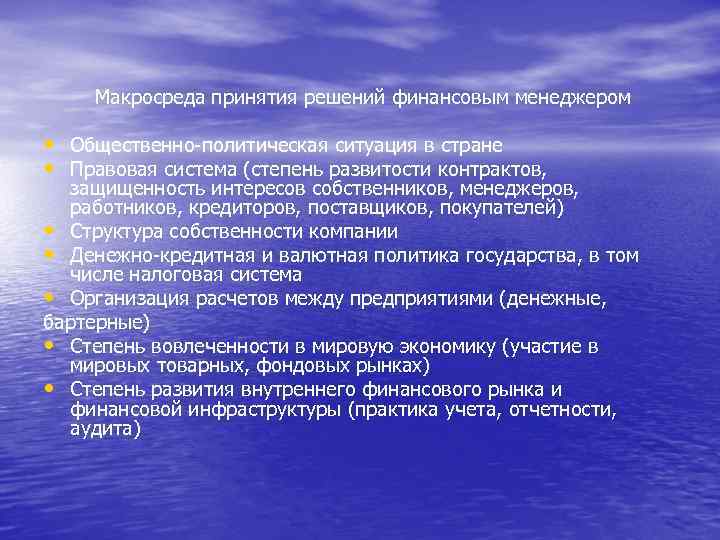 Макросреда принятия решений финансовым менеджером

• Общественно-политическая ситуация в стране
• Правовая система (степень развитости контрактов, защищенность интересов собственников, менеджеров, работников, кредиторов, поставщиков, покупателей)
• Структура собственности компании
• Денежно-кредитная и валютная политика государства, в том числе налоговая система
• Организация расчетов между предприятиями (денежные, бартерные)
• Степень вовлеченности в мировую экономику (участие в мировых товарных, фондовых рынках)
• Степень развития внутреннего финансового рынка и финансовой инфраструктуры (практика учета, отчетности, аудита)